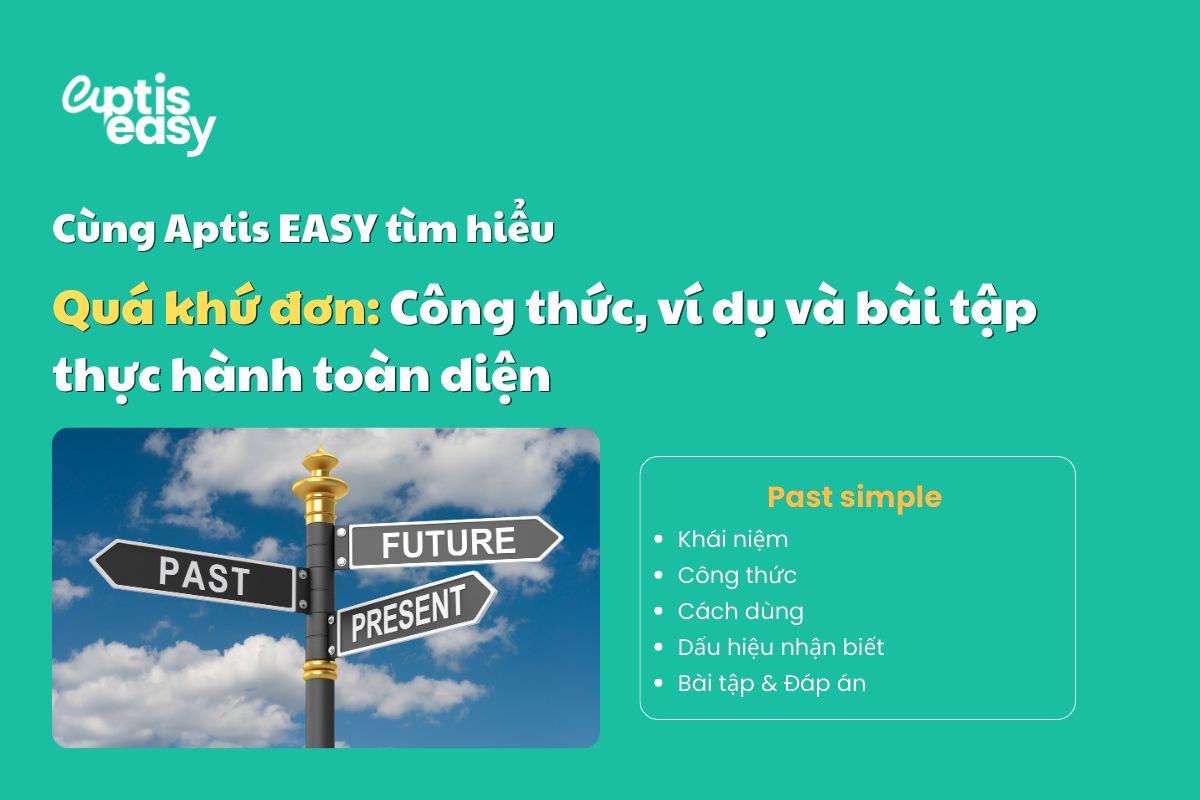 aptis easy

Cùng Aptis EASY tìm hiểu

Quá khứ đơn: Công thức, ví dụ và bài tập thực hành toàn diện

FUTURE

PAST

PRESENT

Past simple

- Khái niệm
- Công thức
- Cách dùng
- Dấu hiệu nhận biết
- Bài tập & Đáp án